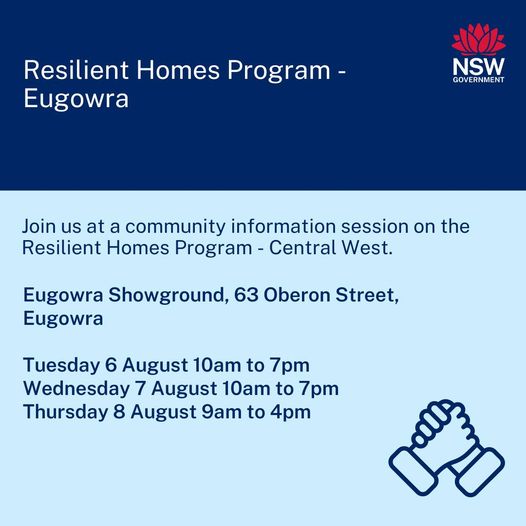 Resilient Homes Program - Eugowra

NSW GOVERNMENT

Join us at a community information session on the Resilient Homes Program - Central West.

Eugowra Showground, 63 Oberon Street, Eugowra

Tuesday 6 August 10am to 7pm
Wednesday 7 August 10am to 7pm
Thursday 8 August 9am to 4pm